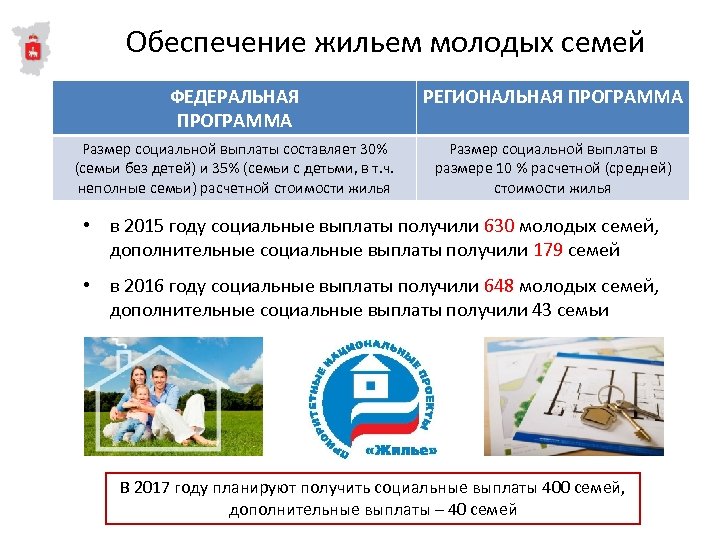 Обеспечение жильем молодых семей

| ФЕДЕРАЛЬНАЯ ПРОГРАММА | РЕГИОНАЛЬНАЯ ПРОГРАММА |
|---|---|
| Размер социальной выплаты составляет 30% (семьи без детей) и 35% (семьи с детьми, в т.ч. неполные семьи) расчетной стоимости жилья | Размер социальной выплаты в размере 10 % расчетной (средней) стоимости жилья |

• в 2015 году социальные выплаты получили 630 молодых семей, дополнительные социальные выплаты получили 179 семей

• в 2016 году социальные выплаты получили 648 молодых семей, дополнительные социальные выплаты получили 43 семьи

ПРИОРИТЕТНЫЕ НАЦИОНАЛЬНЫЕ ПРОЕКТЫ «Жилье»

В 2017 году планируют получить социальные выплаты 400 семей, дополнительные выплаты – 40 семей